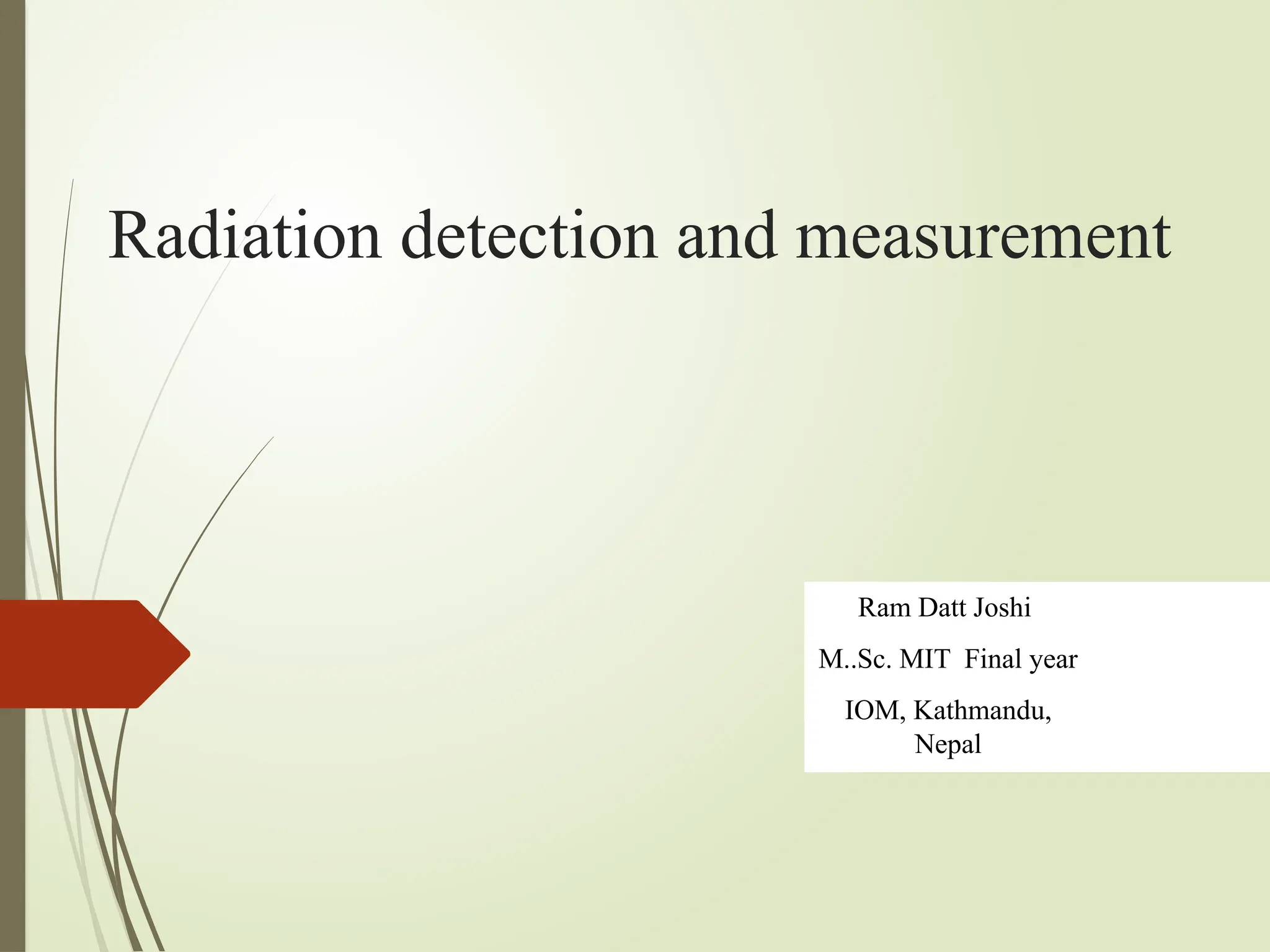 Radiation detection and measurement

Ram Datt Joshi

M..Sc. MIT Final year

IOM, Kathmandu, Nepal